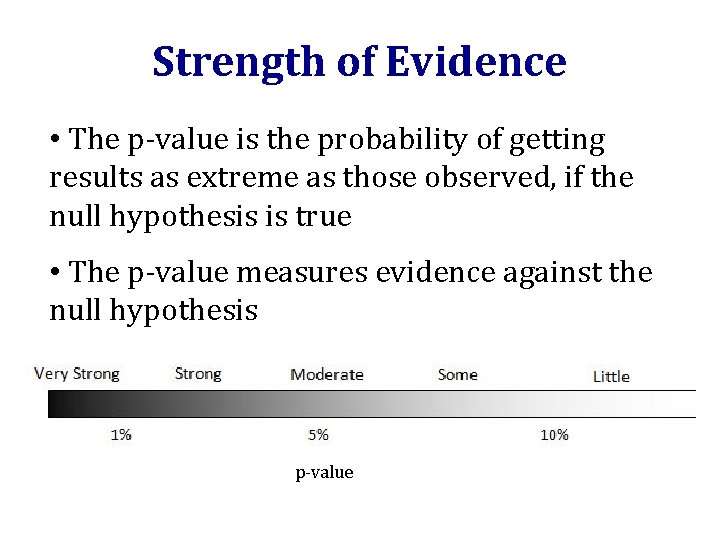 Strength of Evidence

• The p-value is the probability of getting results as extreme as those observed, if the null hypothesis is true

• The p-value measures evidence against the null hypothesis

Very Strong Strong Moderate Some Little

1% 5% 10%

p-value